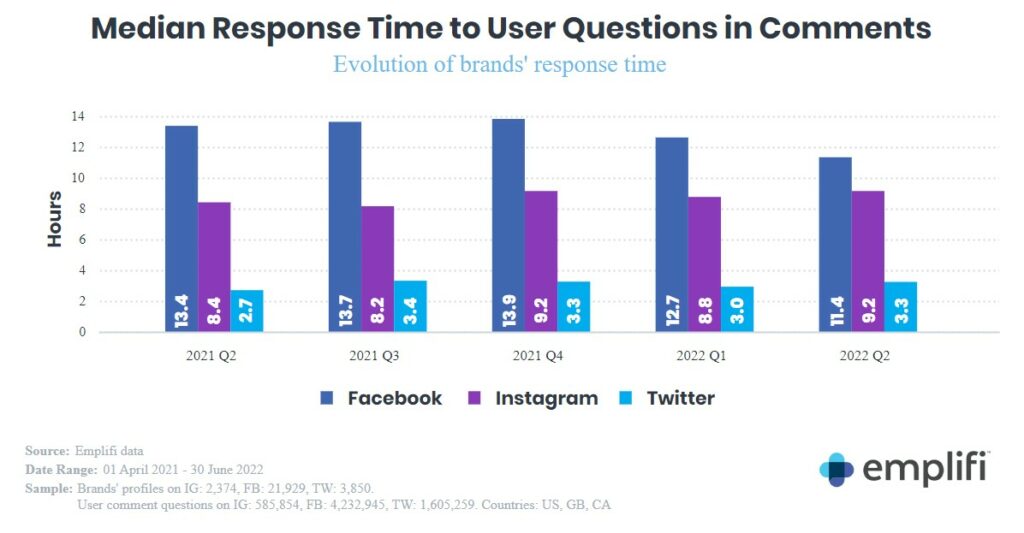 Median Response Time to User Questions in Comments

Evolution of brands' response time

Hours

14
12
10
8
6
4
2
0

13.4 8.4 2.7
13.7 8.2 3.4
13.9 9.2 3.3
12.7 8.8 3.0
11.4 9.2 3.3

2021 Q2
2021 Q3
2021 Q4
2022 Q1
2022 Q2

Facebook Instagram Twitter

Source: Emplifi data
Date Range: 01 April 2021 - 30 June 2022
Sample: Brands' profiles on IG: 2,374, FB: 21,929, TW: 3,850.
User comment questions on IG: 585,854, FB: 4,232,945, TW: 1,605,259. Countries: US, GB, CA

emplifi